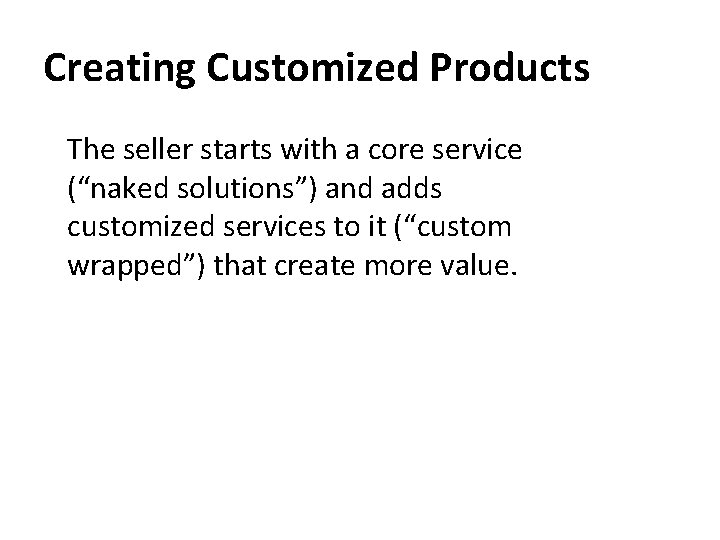 Creating Customized Products

The seller starts with a core service (“naked solutions”) and adds customized services to it (“custom wrapped”) that create more value.